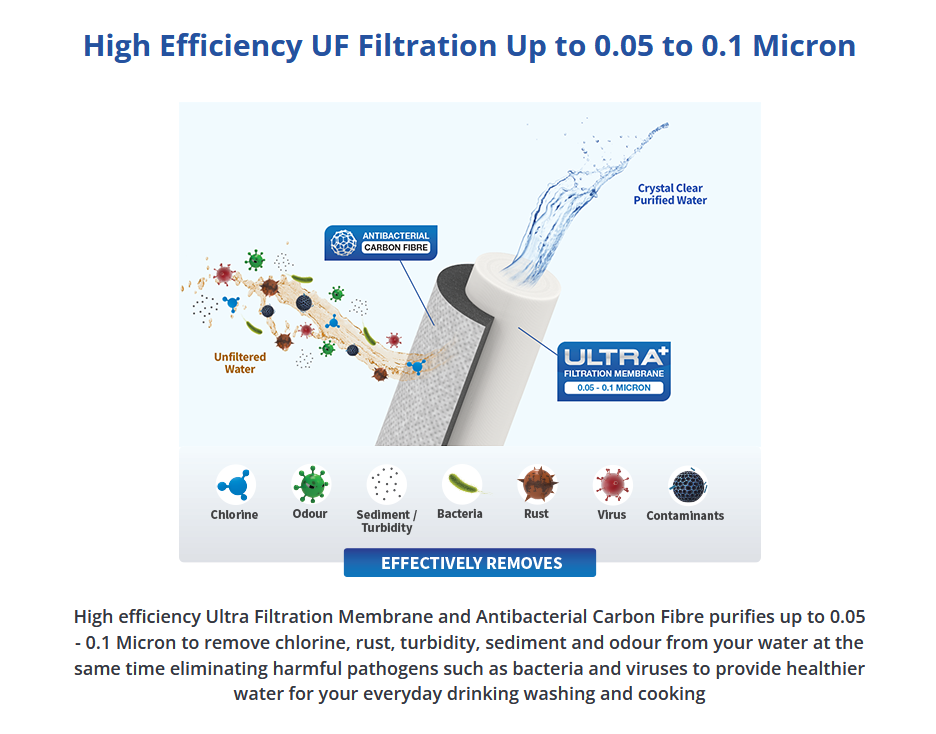 High Efficiency UF Filtration Up to 0.05 to 0.1 Micron

Crystal Clear Purified Water

ANTIBACTERIAL CARBON FIBRE

Unfiltered Water

ULTRA+ FILTRATION MEMBRANE 0.05 - 0.1 MICRON

Chlorine Odour Sediment / Turbidity Bacteria Rust Virus Contaminants

EFFECTIVELY REMOVES

High efficiency Ultra Filtration Membrane and Antibacterial Carbon Fibre purifies up to 0.05 - 0.1 Micron to remove chlorine, rust, turbidity, sediment and odour from your water at the same time eliminating harmful pathogens such as bacteria and viruses to provide healthier water for your everyday drinking washing and cooking